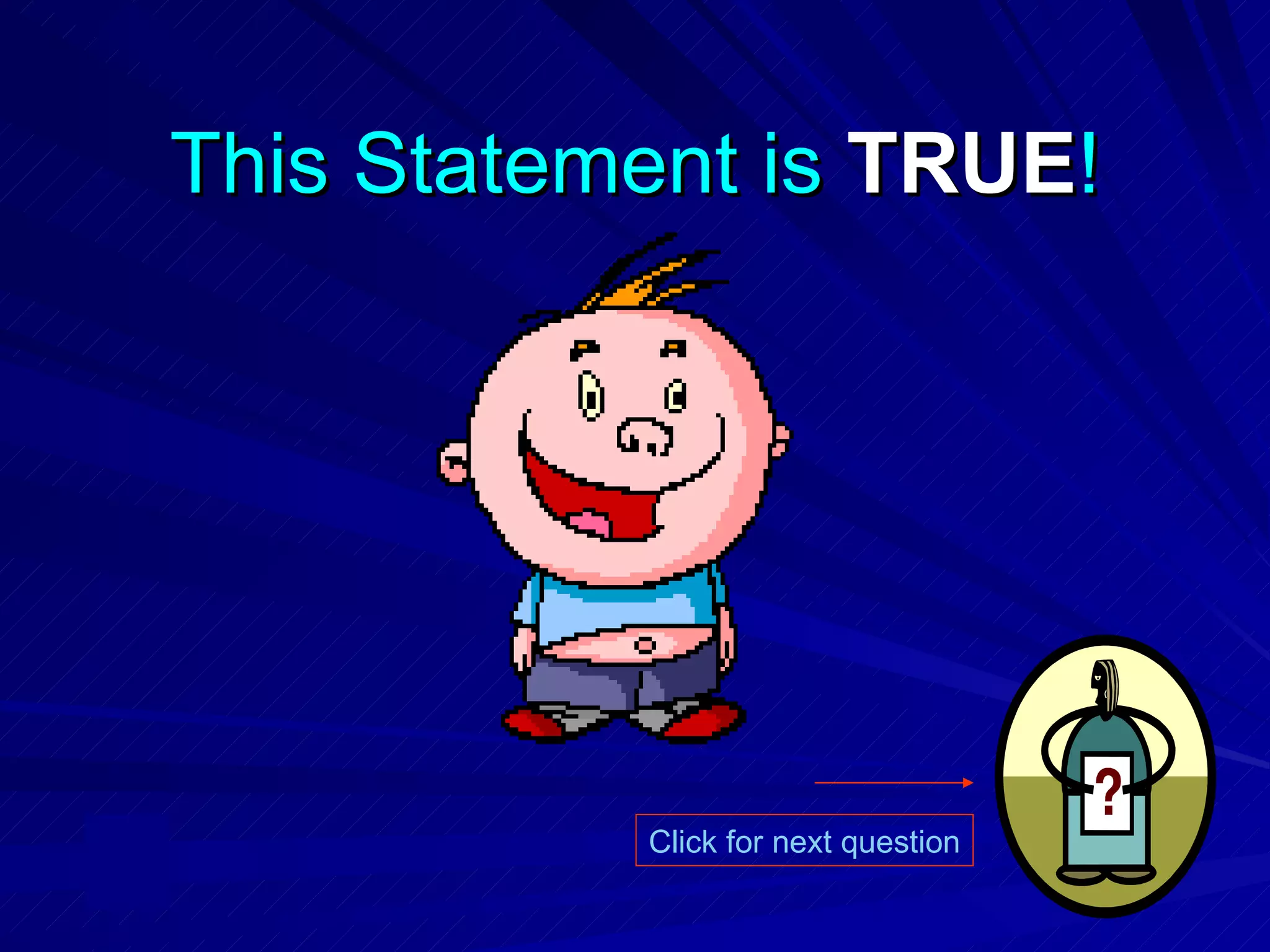 This Statement is TRUE!

Click for next question

?